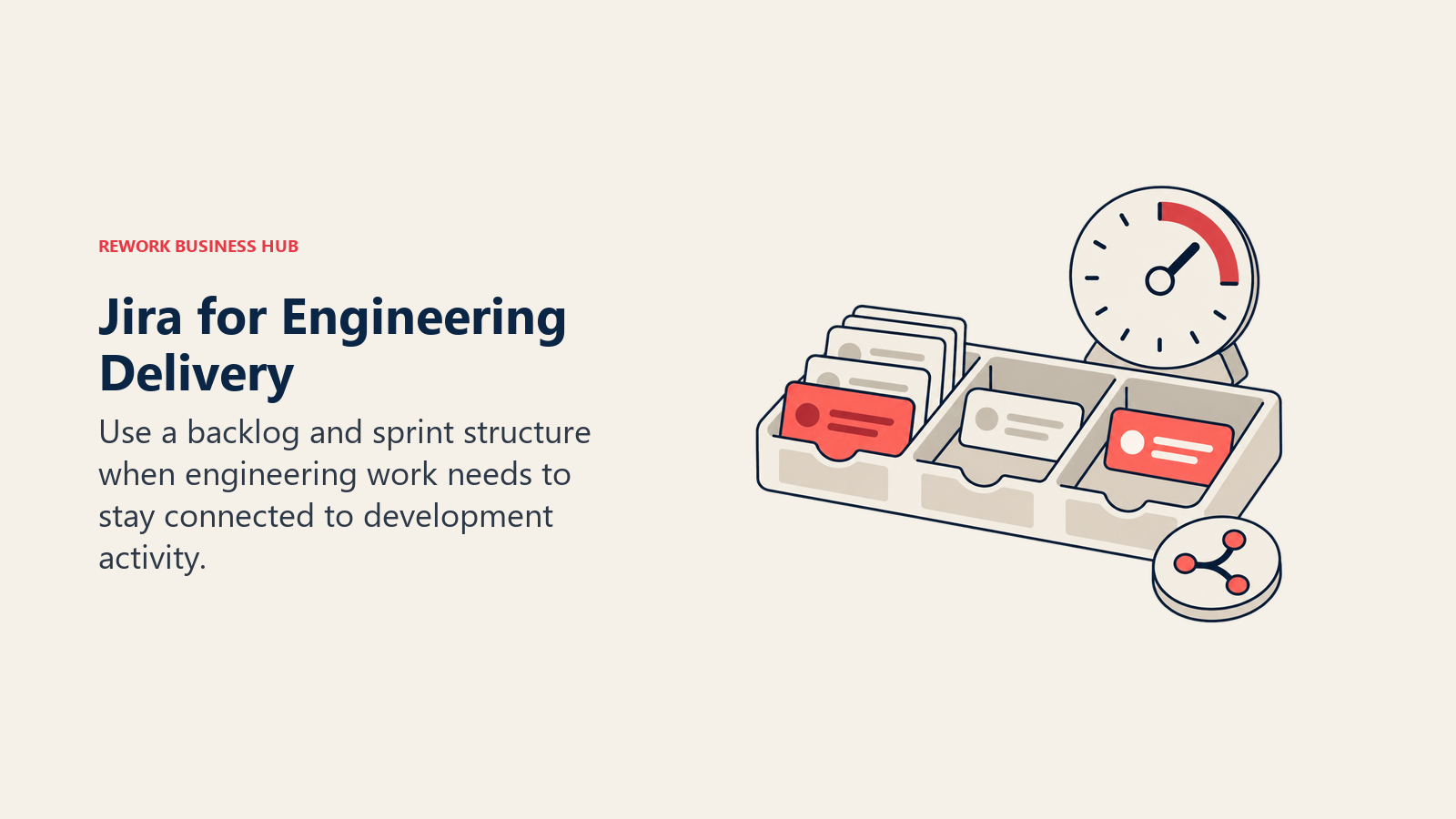 REWORK BUSINESS HUB

Jira for Engineering Delivery

Use a backlog and sprint structure when engineering work needs to stay connected to development activity.